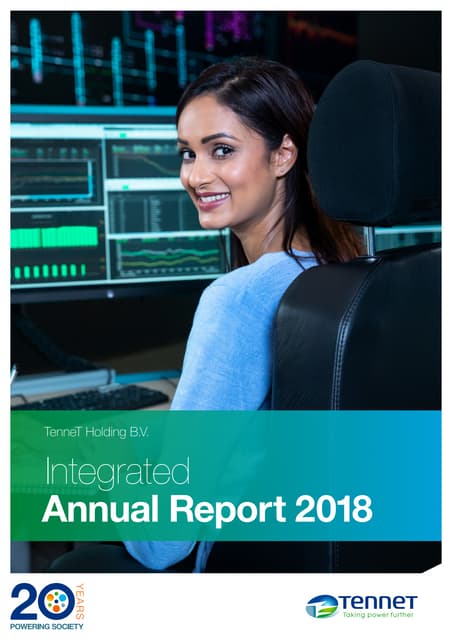 TenneT Holding B.V.

Integrated
Annual Report 2018

20 YEARS
POWERING SOCIETY

TenneT
Taking power further